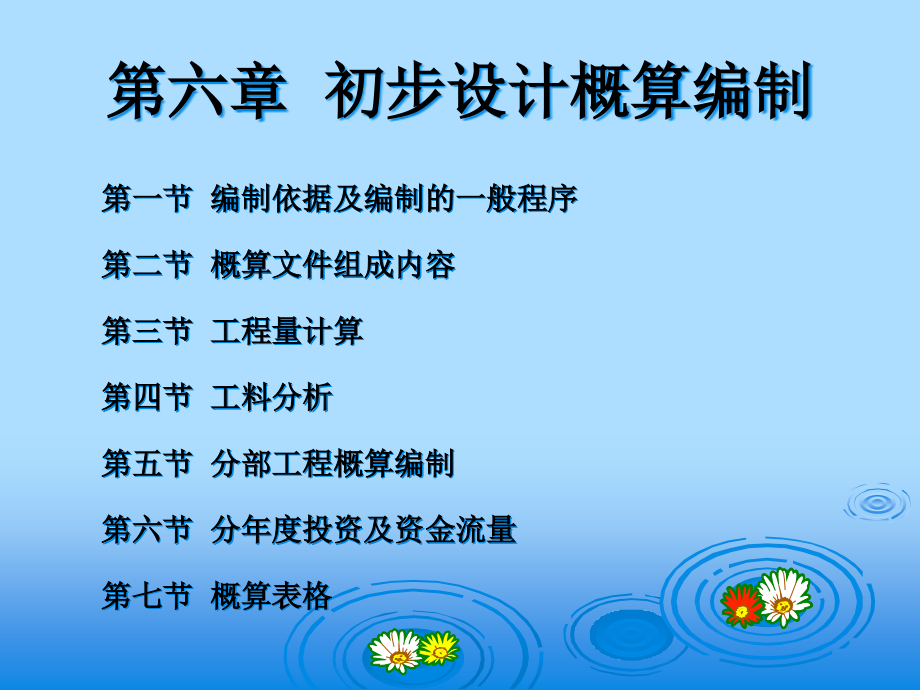 第六章 初步设计概算编制

第一节 编制依据及编制的一般程序

第二节 概算文件组成内容

第三节 工程量计算

第四节 工料分析

第五节 分部工程概算编制

第六节 分年度投资及资金流量

第七节 概算表格